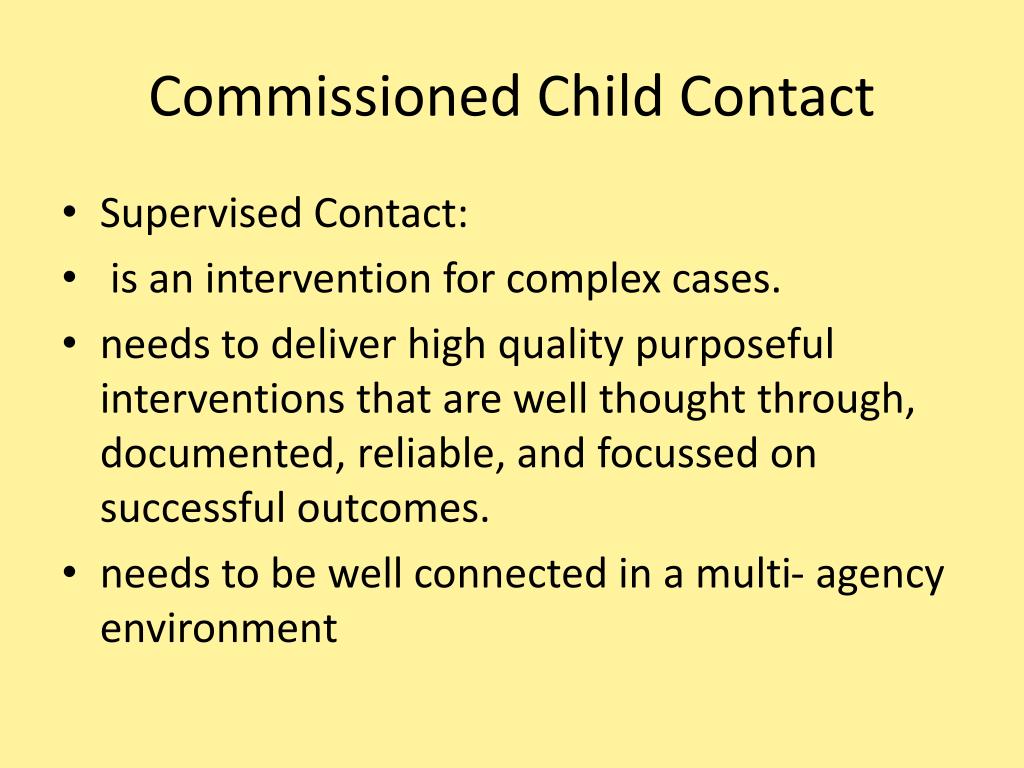 Commissioned Child Contact

• Supervised Contact:
• is an intervention for complex cases.
• needs to deliver high quality purposeful interventions that are well thought through, documented, reliable, and focussed on successful outcomes.
• needs to be well connected in a multi- agency environment